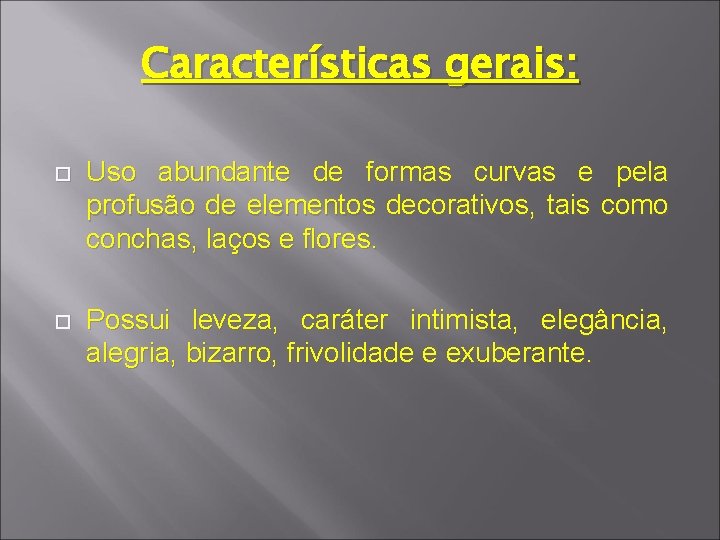 Características gerais:

Uso abundante de formas curvas e pela profusão de elementos decorativos, tais como conchas, laços e flores.

Possui leveza, caráter intimista, elegância, alegria, bizarro, frivolidade e exuberante.